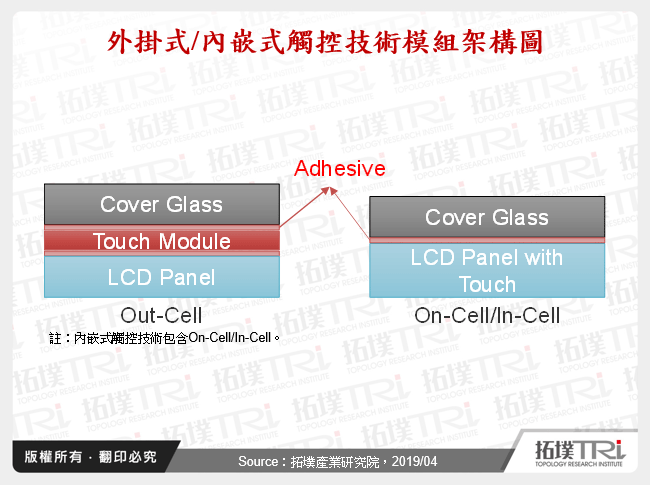 外掛式/內嵌式觸控技術模組架構圖

Adhesive

Cover Glass

Touch Module

LCD Panel

Out-Cell

Cover Glass

LCD Panel with Touch

On-Cell/In-Cell

註：內嵌式觸控技術包含On-Cell/In-Cell。

版權所有．翻印必究

Source：拓墣產業研究院，2019/04

拓墣TRi
TOPOLOGY RESEARCH INSTITUTE